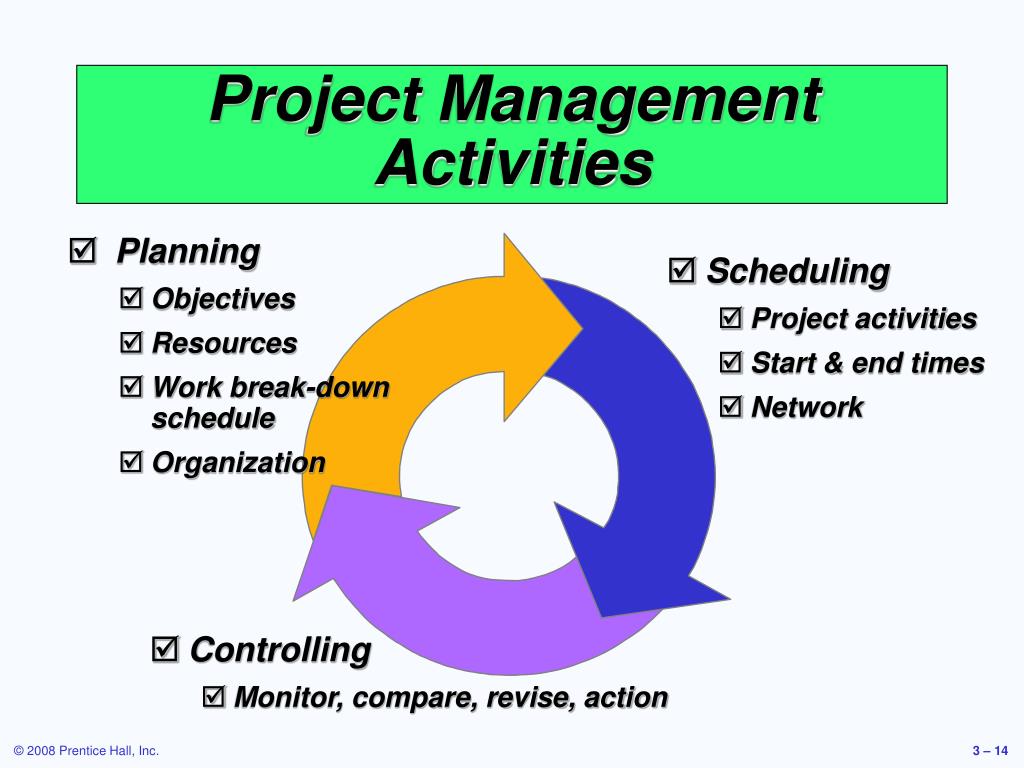 Project Management Activities

☑ Planning
☑ Objectives
☑ Resources
☑ Work break-down schedule
☑ Organization

☑ Scheduling
☑ Project activities
☑ Start & end times
☑ Network

☑ Controlling
☑ Monitor, compare, revise, action

© 2008 Prentice Hall, Inc.

3 – 14